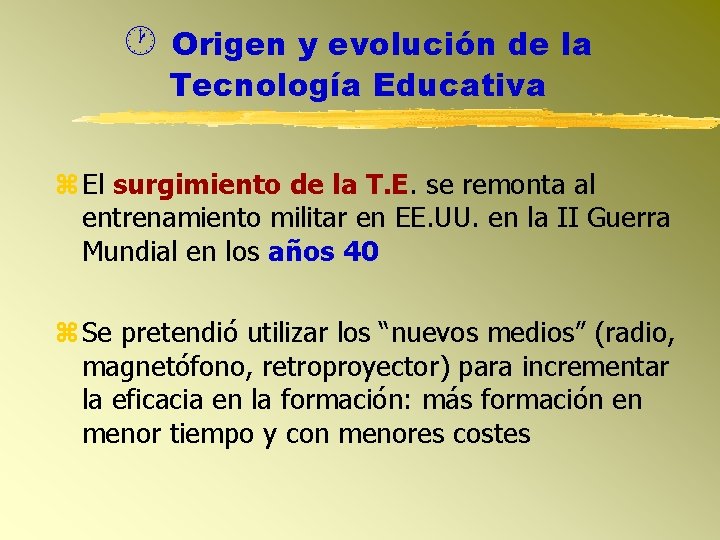 Origen y evolución de la Tecnología Educativa

El surgimiento de la T.E. se remonta al entrenamiento militar en EE.UU. en la II Guerra Mundial en los años 40

Se pretendió utilizar los “nuevos medios” (radio, magnetófono, retroproyector) para incrementar la eficacia en la formación: más formación en menor tiempo y con menores costes